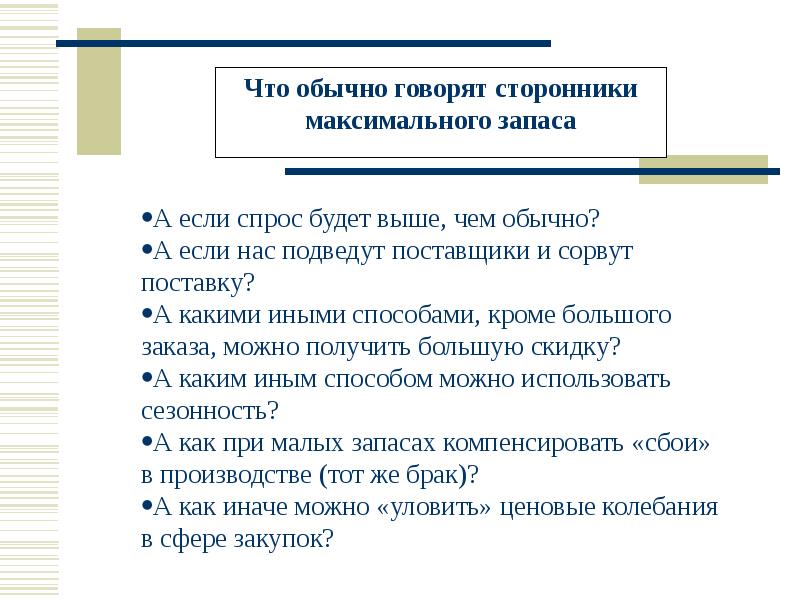 Что обычно говорят сторонники максимального запаса

•А если спрос будет выше, чем обычно?
•А если нас подведут поставщики и сорвут поставку?
•А какими иными способами, кроме большого заказа, можно получить большую скидку?
•А каким иным способом можно использовать сезонность?
•А как при малых запасах компенсировать «сбои» в производстве (тот же брак)?
•А как иначе можно «уловить» ценовые колебания в сфере закупок?